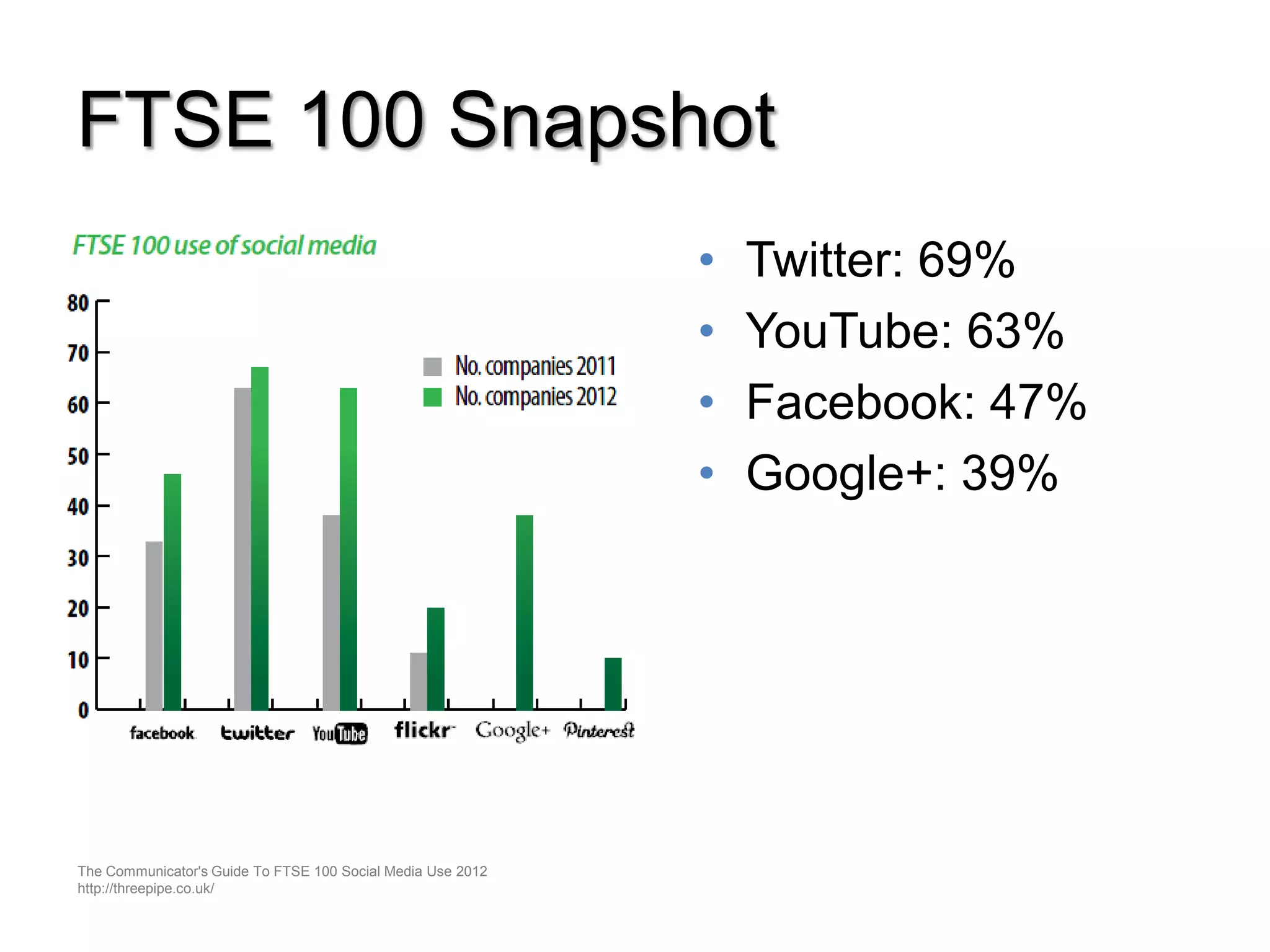 FTSE 100 Snapshot

FTSE 100 use of social media

80
70
60
50
40
30
20
10
0

No. companies 2011
No. companies 2012

facebook
twitter
YouTube
flickr
Google+
Pinterest

- Twitter: 69%
- YouTube: 63%
- Facebook: 47%
- Google+: 39%

The Communicator's Guide To FTSE 100 Social Media Use 2012
http://threepipe.co.uk/